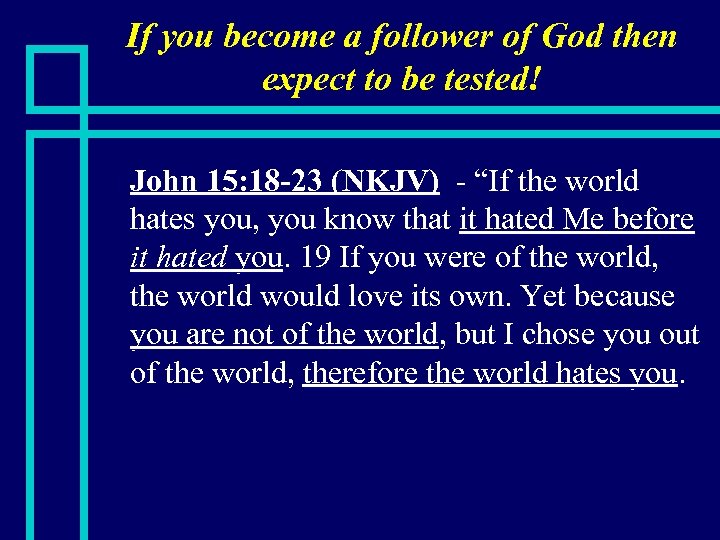 If you become a follower of God then expect to be tested!

John 15:18-23 (NKJV) - “If the world hates you, you know that it hated Me before it hated you. 19 If you were of the world, the world would love its own. Yet because you are not of the world, but I chose you out of the world, therefore the world hates you.